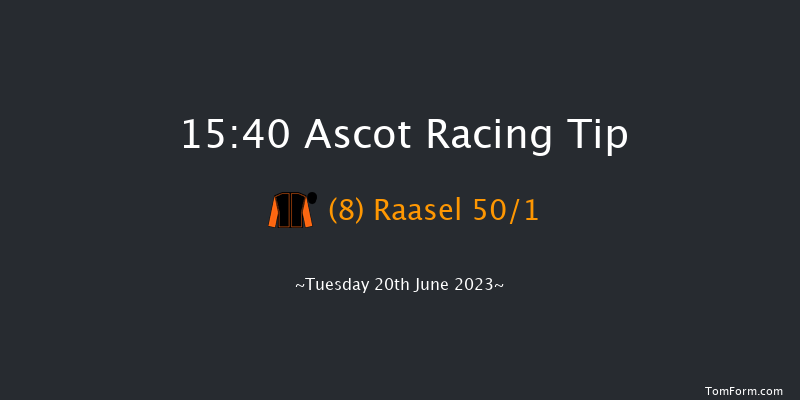 15:40 Ascot Racing Tip

(8) Raasel 50/1

~Tuesday 20th June 2023~

TomForm.com